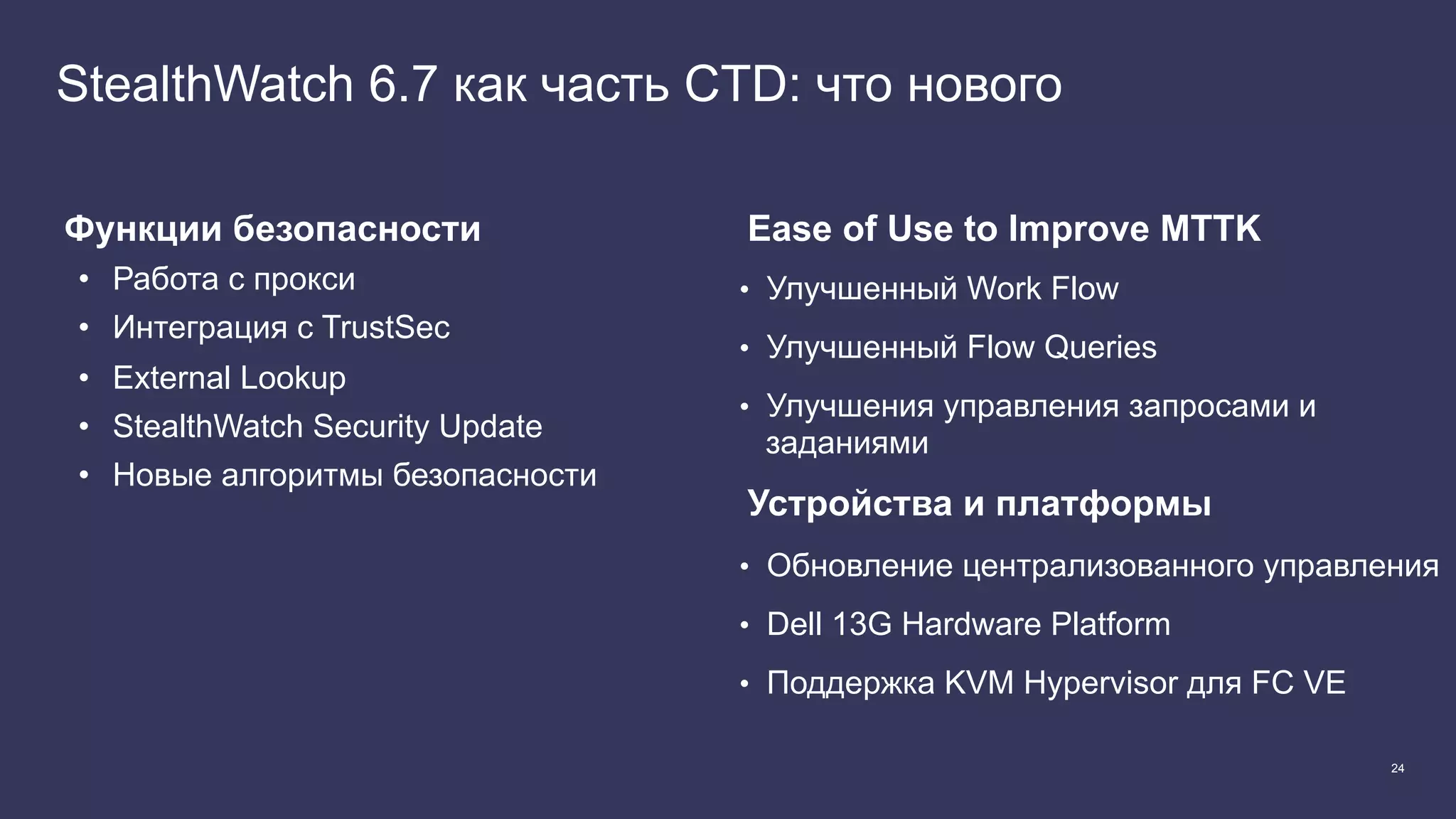 StealthWatch 6.7 как часть CTD: что нового

Функции безопасности
• Работа с прокси
• Интеграция с TrustSec
• External Lookup
• StealthWatch Security Update
• Новые алгоритмы безопасности

Ease of Use to Improve MTTK
• Улучшенный Work Flow
• Улучшенный Flow Queries
• Улучшения управления запросами и заданиями

Устройства и платформы
• Обновление централизованного управления
• Dell 13G Hardware Platform
• Поддержка KVM Hypervisor для FC VE

24